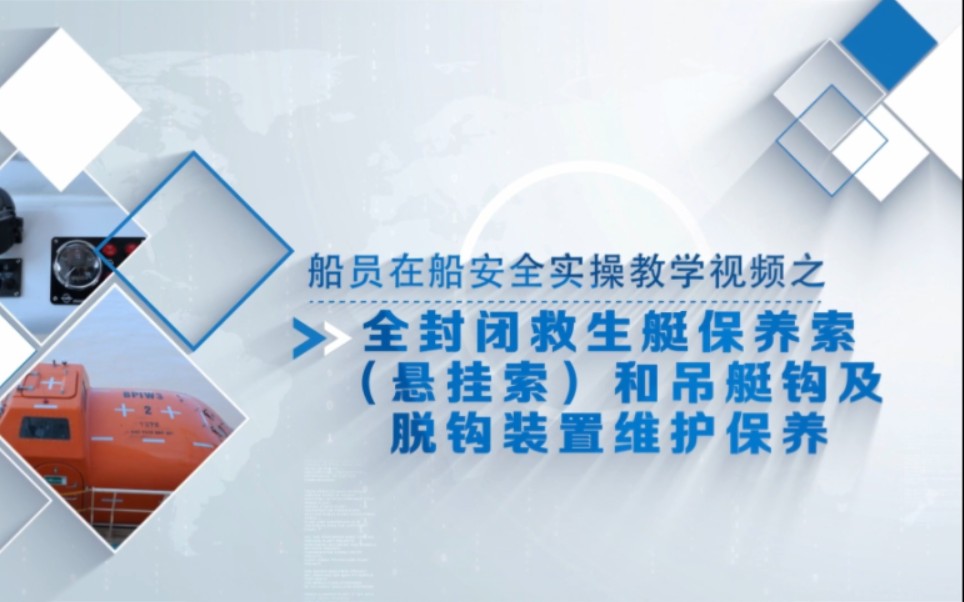 船员在船安全实操教学视频之

全封闭救生艇保养索（悬挂索）和吊艇钩及脱钩装置维护保养